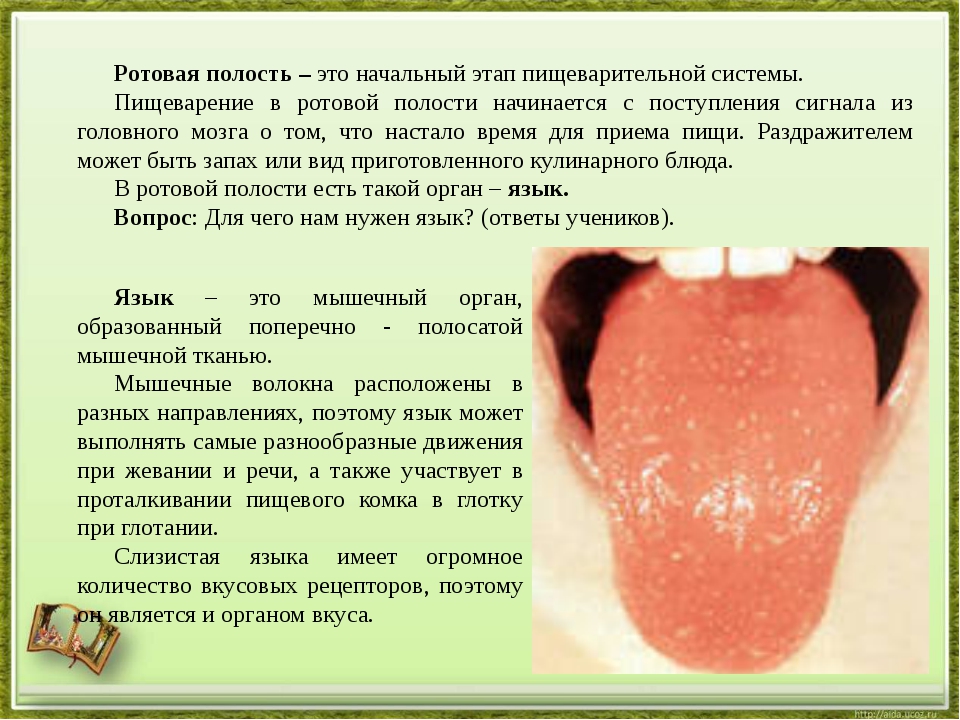 Ротовая полость – это начальный этап пищеварительной системы.

Пищеварение в ротовой полости начинается с поступления сигнала из головного мозга о том, что настало время для приема пищи. Раздражителем может быть запах или вид приготовленного кулинарного блюда.

В ротовой полости есть такой орган – язык.

Вопрос: Для чего нам нужен язык? (ответы учеников).

Язык – это мышечный орган, образованный поперечно - полосатой мышечной тканью.

Мышечные волокна расположены в разных направлениях, поэтому язык может выполнять самые разнообразные движения при жевании и речи, а также участвует в проталкивании пищевого комка в глотку при глотании.

Слизистая языка имеет огромное количество вкусовых рецепторов, поэтому он является и органом вкуса.

http://aida.ucoz.ru